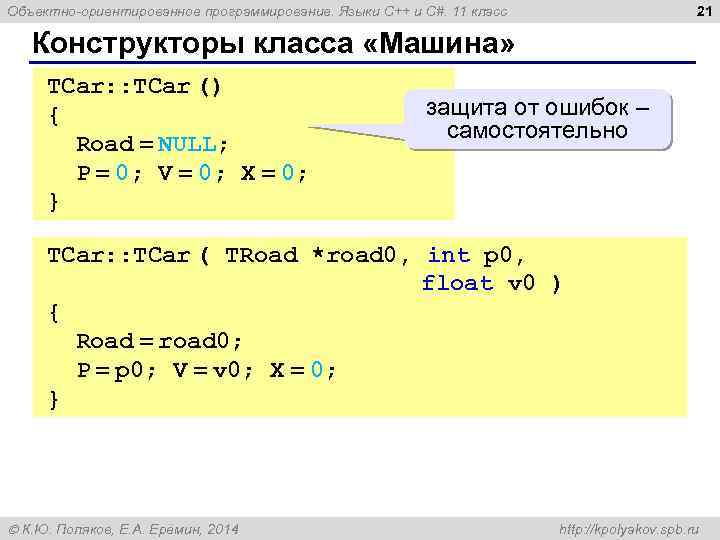 Объектно-ориентированное программирование. Языки C++ и C#. 11 класс

21

Конструкторы класса «Машина»

TCar::TCar ()
{
  Road = NULL;
  P = 0; V = 0; X = 0;
}

защита от ошибок – самостоятельно

TCar::TCar ( TRoad *road0, int p0,
                            float v0 )
{
  Road = road0;
  P = p0; V = v0; X = 0;
}

© К.Ю. Поляков, Е.А. Еремин, 2014

http://kpolyakov.spb.ru